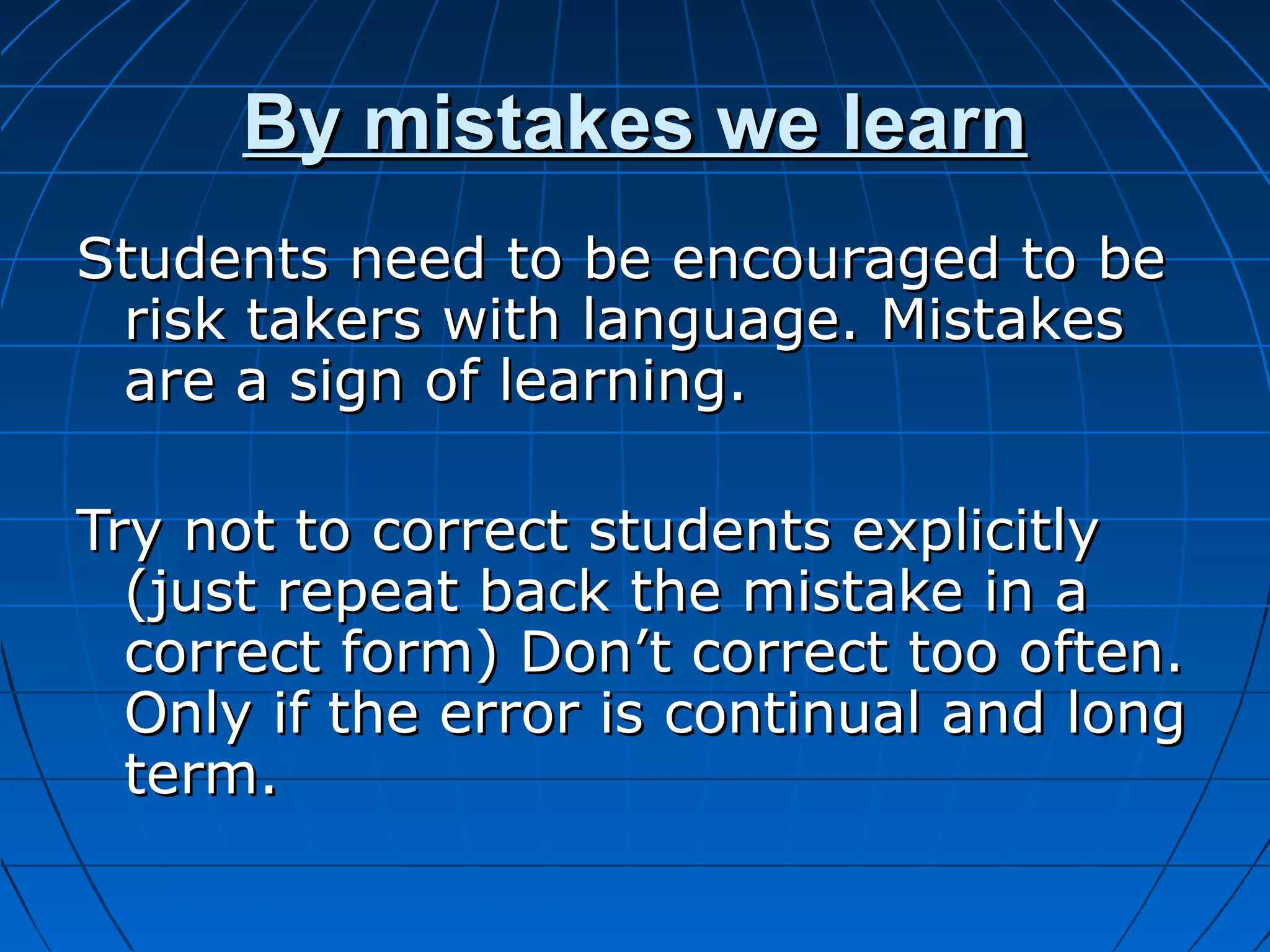 By mistakes we learn

Students need to be encouraged to be risk takers with language. Mistakes are a sign of learning.

Try not to correct students explicitly (just repeat back the mistake in a correct form) Don’t correct too often. Only if the error is continual and long term.